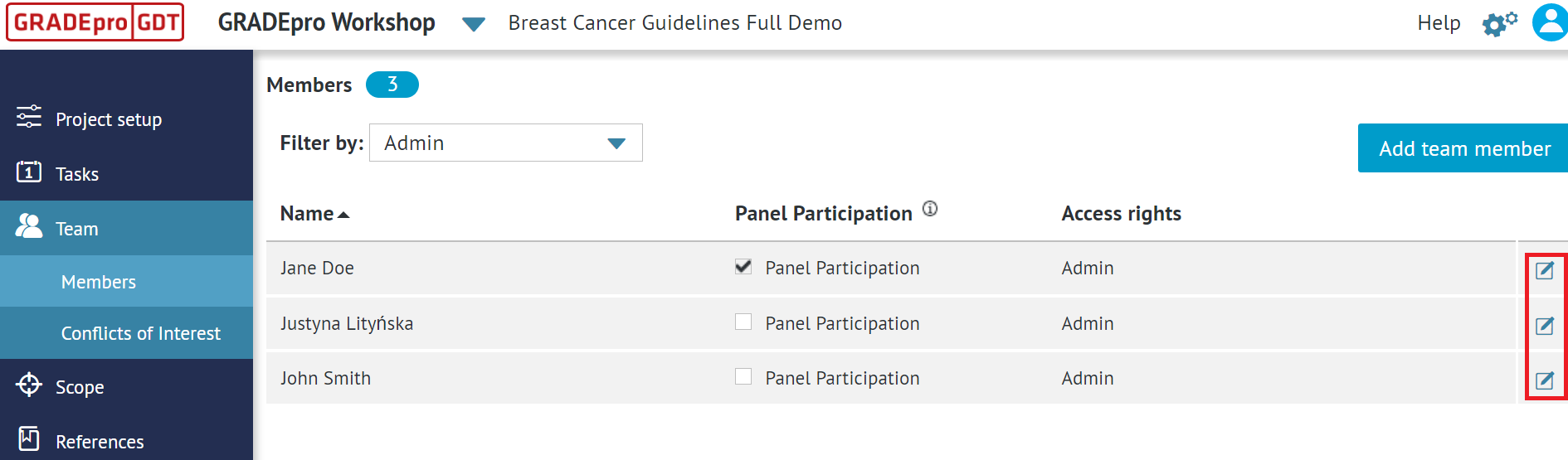 GRADEpro GDT GRADEpro Workshop Breast Cancer Guidelines Full Demo Help

Project setup
Tasks
Team
Members
Conflicts of Interest
Scope
References

Members 3

Filter by: Admin

Add team member

| Name | Panel Participation | Access rights |
|---|---|---|
| Jane Doe | Panel Participation | Admin |
| Justyna Lityńska | Panel Participation | Admin |
| John Smith | Panel Participation | Admin |